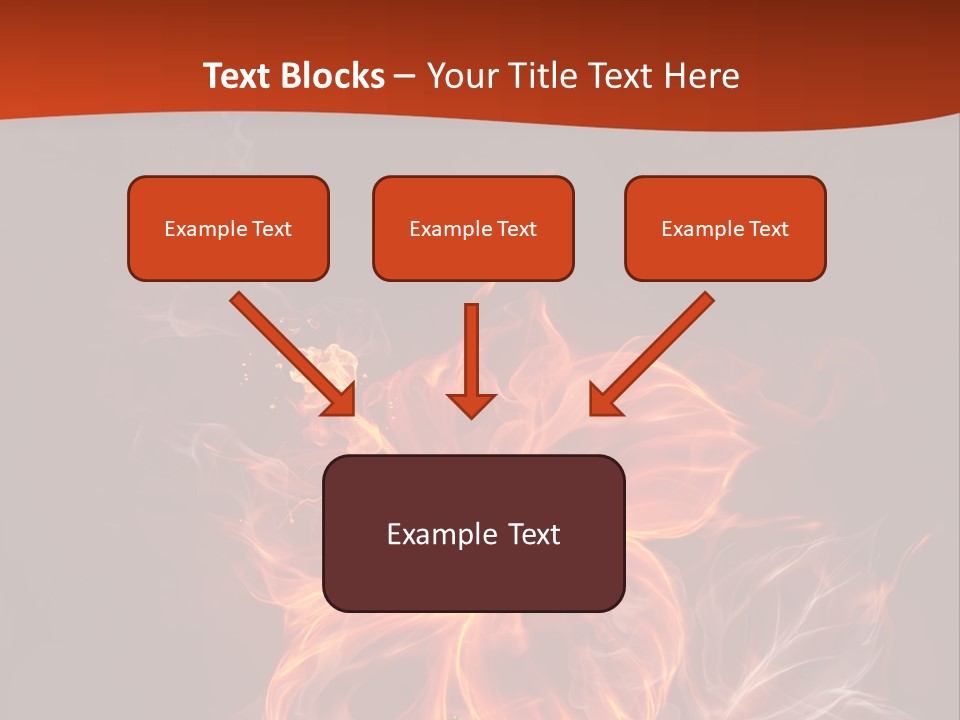 Text Blocks – Your Title Text Here

Example Text

Example Text

Example Text

Example Text